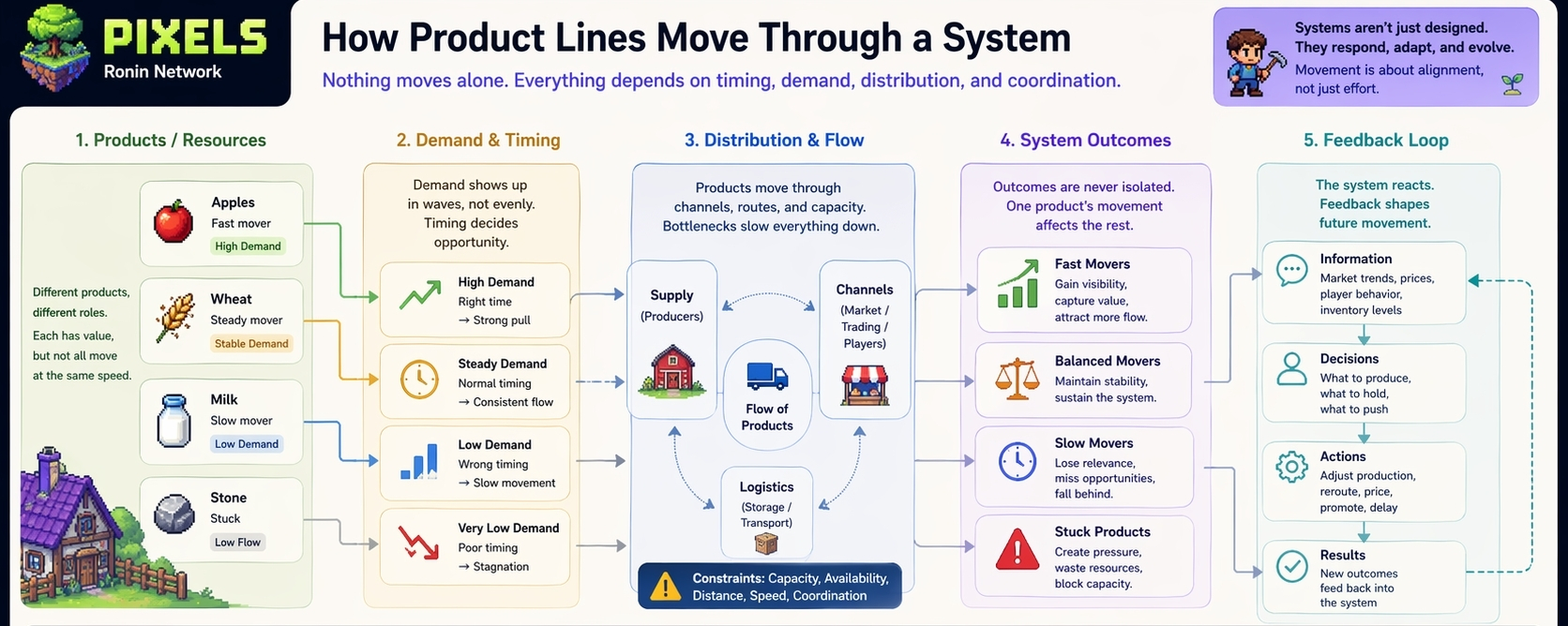 PIXELS
Ronin Network

How Product Lines Move Through a System

Nothing moves alone. Everything depends on timing, demand, distribution, and coordination.

Systems aren't just designed. They respond, adapt, and evolve.
Movement is about alignment, not just effort.

1. Products / Resources

Different products, different roles.
Each has value, but not all move at the same speed.

Apples
Fast mover
High Demand

Wheat
Steady mover
Stable Demand

Milk
Slow mover
Low Demand

Stone
Stuck
Low Flow

2. Demand & Timing

Demand shows up in waves, not evenly. Timing decides opportunity.

High Demand
Right time
→ Strong pull

Steady Demand
Normal timing
→ Consistent flow

Low Demand
Wrong timing
→ Slow movement

Very Low Demand
Poor timing
→ Stagnation

3. Distribution & Flow

Products move through channels, routes, and capacity. Bottlenecks slow everything down.

Supply
(Producers)

Flow of Products

Channels
(Market / Trading / Players)

Logistics
(Storage / Transport)

Constraints: Capacity, Availability, Distance, Speed, Coordination

4. System Outcomes

Outcomes are never isolated. One product's movement affects the rest.

Fast Movers
Gain visibility, capture value, attract more flow.

Balanced Movers
Maintain stability, sustain the system.

Slow Movers
Lose relevance, miss opportunities, fall behind.

Stuck Products
Create pressure, waste resources, block capacity.

5. Feedback Loop

The system reacts. Feedback shapes future movement.

Information
Market trends, prices, player behavior, inventory levels

Decisions
What to produce, what to hold, what to push

Actions
Adjust production, reroute, price, promote, delay

Results
New outcomes feed back into the system